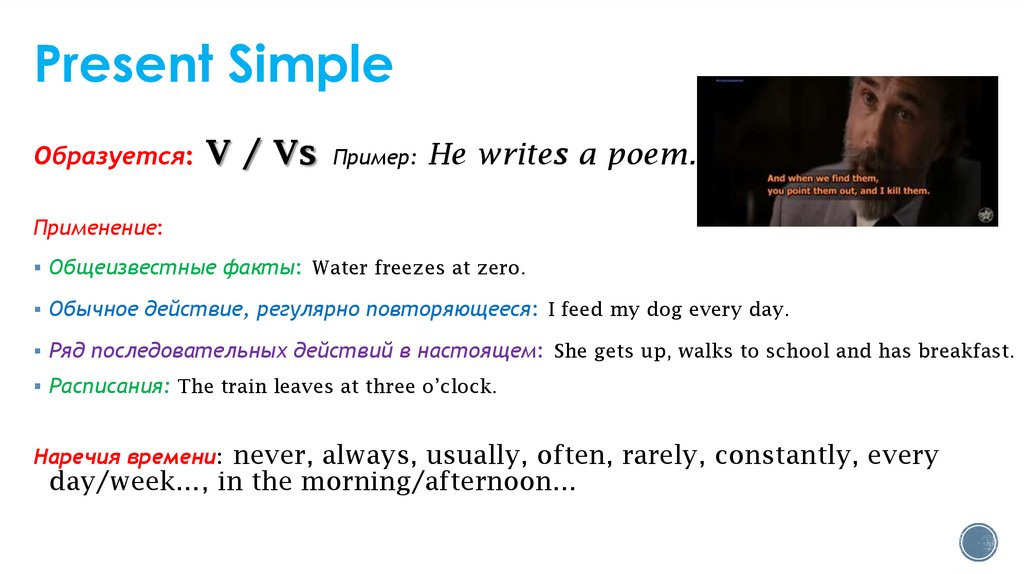 Present Simple

Образуется: V / Vs Пример: He writes a poem.

And when we find them, you point them out, and I kill them.

Применение:

▪ Общеизвестные факты: Water freezes at zero.

▪ Обычное действие, регулярно повторяющееся: I feed my dog every day.

▪ Ряд последовательных действий в настоящем: She gets up, walks to school and has breakfast.

▪ Расписания: The train leaves at three o'clock.

Наречия времени: never, always, usually, often, rarely, constantly, every day/week..., in the morning/afternoon...